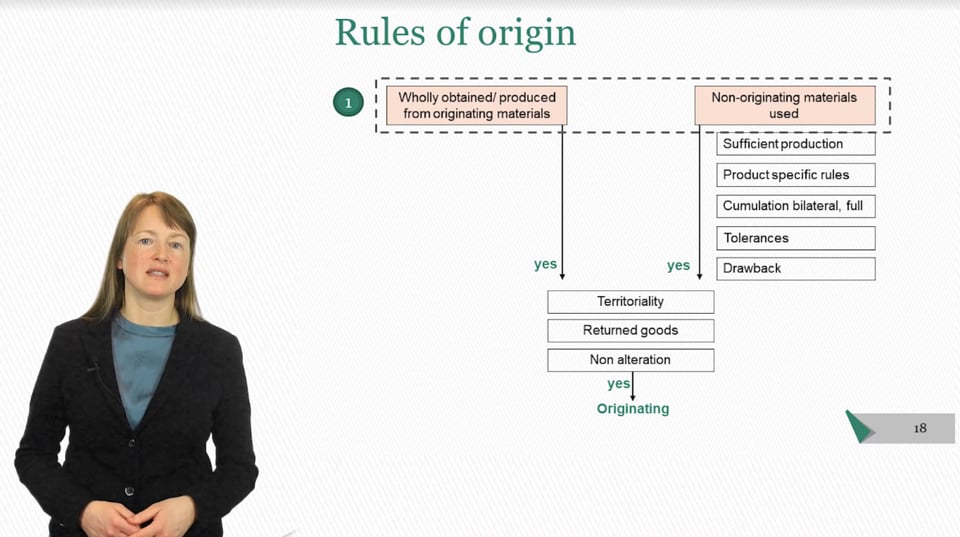 Rules of origin

1

Wholly obtained/ produced from originating materials

Non-originating materials used

Sufficient production

Product specific rules

Cumulation bilateral, full

Tolerances

Drawback

yes

yes

Territoriality

Returned goods

Non alteration

yes

Originating

18